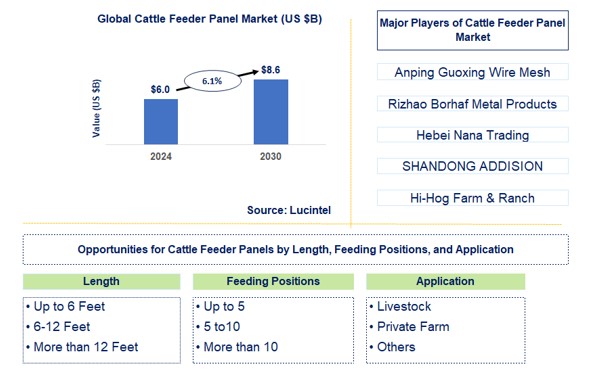 Global Cattle Feeder Panel Market (US $B)

Value (US $B)

$6.0

6.1%

$8.6

2024

2030

Source: Lucintel

Major Players of Cattle Feeder Panel Market

Anping Guoxing Wire Mesh

Rizhao Borhaf Metal Products

Hebei Nana Trading

SHANDONG ADDISION

Hi-Hog Farm & Ranch

Opportunities for Cattle Feeder Panels by Length, Feeding Positions, and Application

Length
• Up to 6 Feet
• 6-12 Feet
• More than 12 Feet

Feeding Positions
• Up to 5
• 5 to10
• More than 10

Application
• Livestock
• Private Farm
• Others